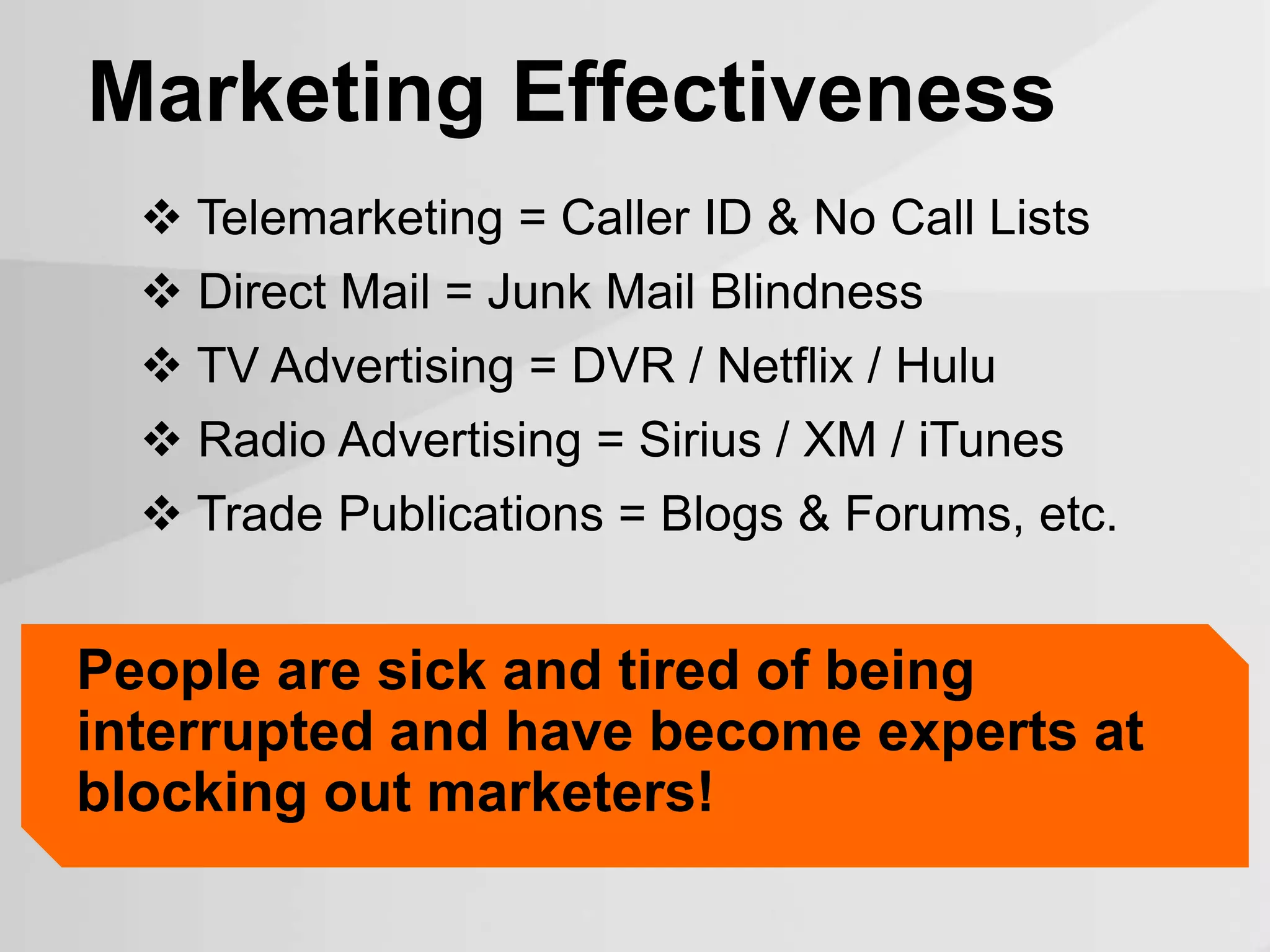 Marketing Effectiveness

❖ Telemarketing = Caller ID & No Call Lists
❖ Direct Mail = Junk Mail Blindness
❖ TV Advertising = DVR / Netflix / Hulu
❖ Radio Advertising = Sirius / XM / iTunes
❖ Trade Publications = Blogs & Forums, etc.

People are sick and tired of being interrupted and have become experts at blocking out marketers!